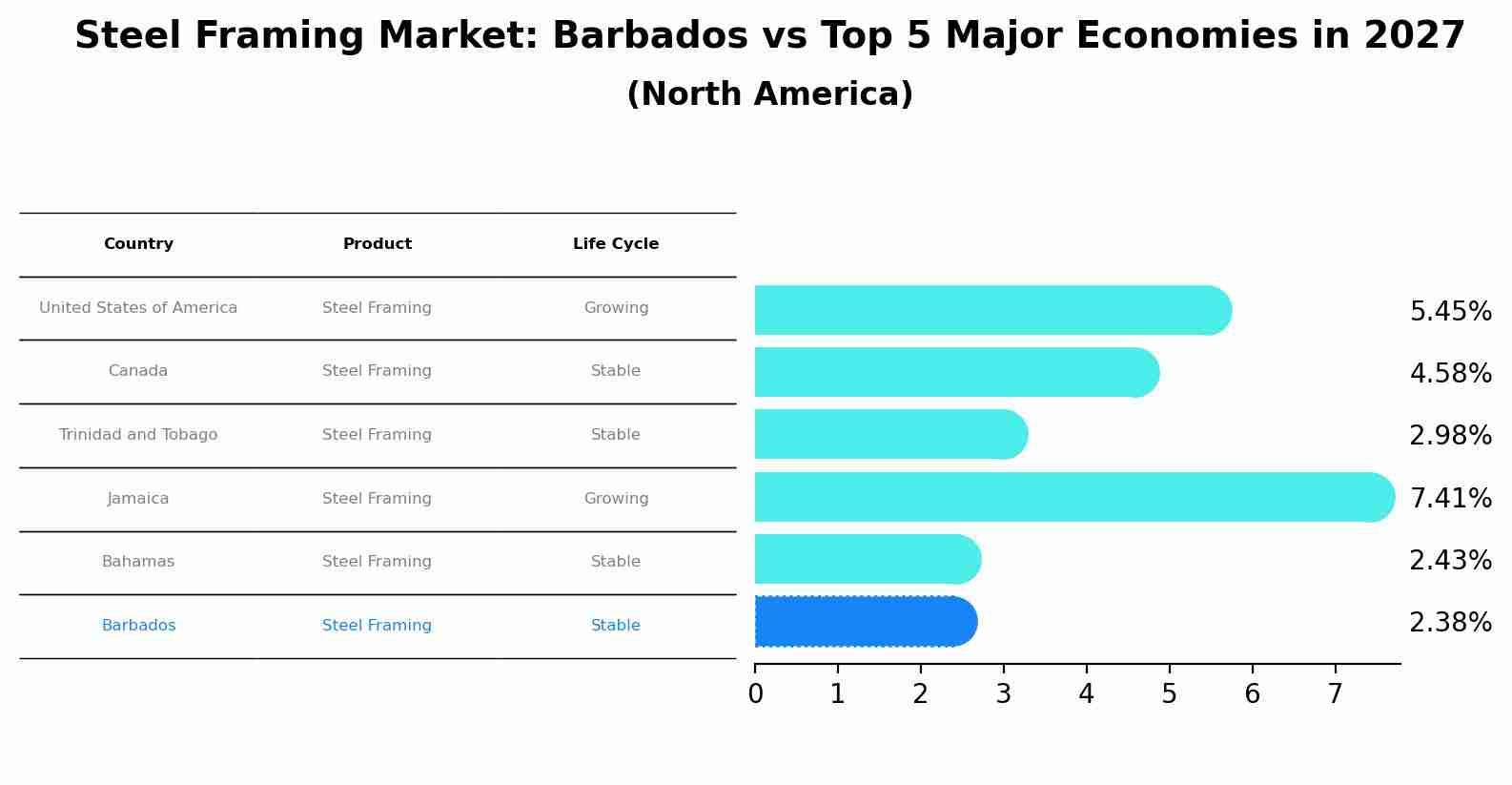 Steel Framing Market: Barbados vs Top 5 Major Economies in 2027
(North America)

| Country | Product | Life Cycle |
|---|---|---|
| United States of America | Steel Framing | Growing |
| Canada | Steel Framing | Stable |
| Trinidad and Tobago | Steel Framing | Stable |
| Jamaica | Steel Framing | Growing |
| Bahamas | Steel Framing | Stable |
| Barbados | Steel Framing | Stable |

5.45%
4.58%
2.98%
7.41%
2.43%
2.38%

0 1 2 3 4 5 6 7